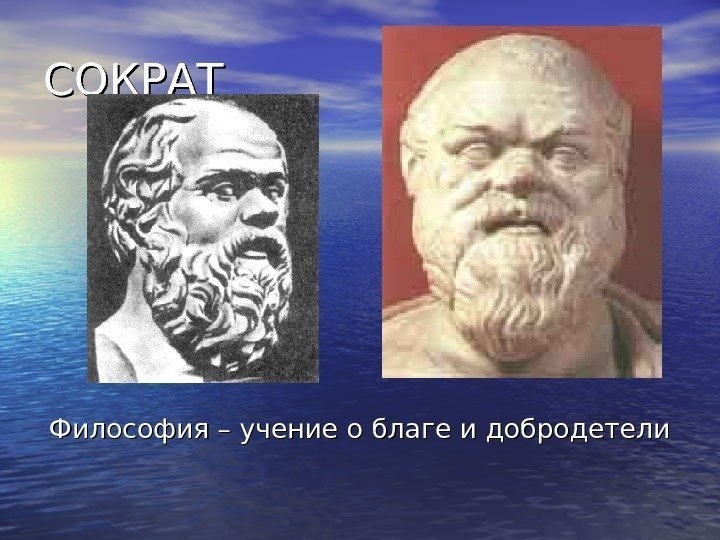 СОКРАТ

Философия – учение о благе и добродетели